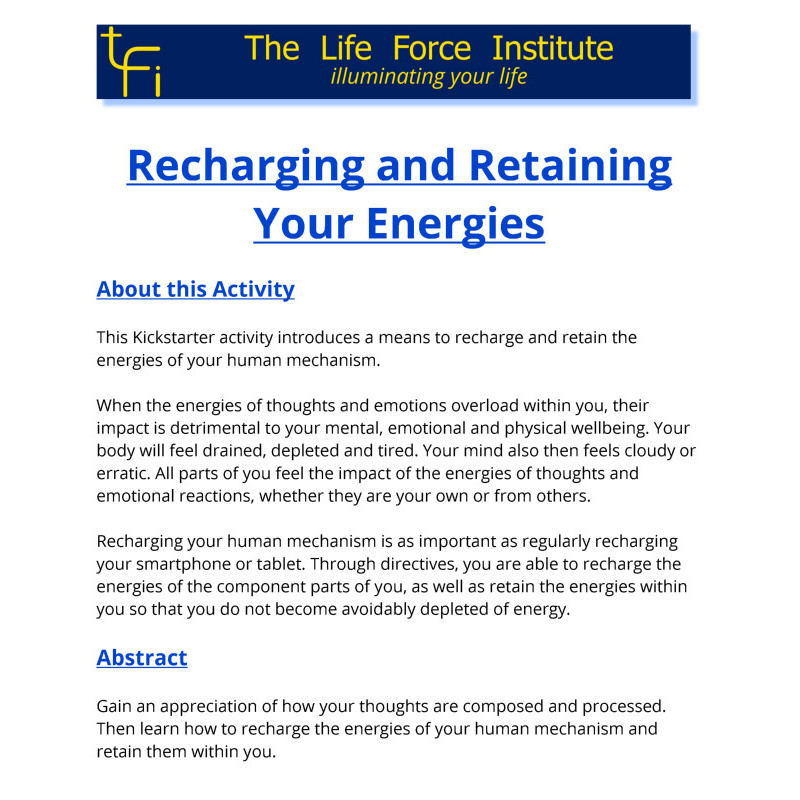 tfi The Life Force Institute
illuminating your life

Recharging and Retaining Your Energies

About this Activity

This Kickstarter activity introduces a means to recharge and retain the energies of your human mechanism.

When the energies of thoughts and emotions overload within you, their impact is detrimental to your mental, emotional and physical wellbeing. Your body will feel drained, depleted and tired. Your mind also then feels cloudy or erratic. All parts of you feel the impact of the energies of thoughts and emotional reactions, whether they are your own or from others.

Recharging your human mechanism is as important as regularly recharging your smartphone or tablet. Through directives, you are able to recharge the energies of the component parts of you, as well as retain the energies within you so that you do not become avoidably depleted of energy.

Abstract

Gain an appreciation of how your thoughts are composed and processed. Then learn how to recharge the energies of your human mechanism and retain them within you.